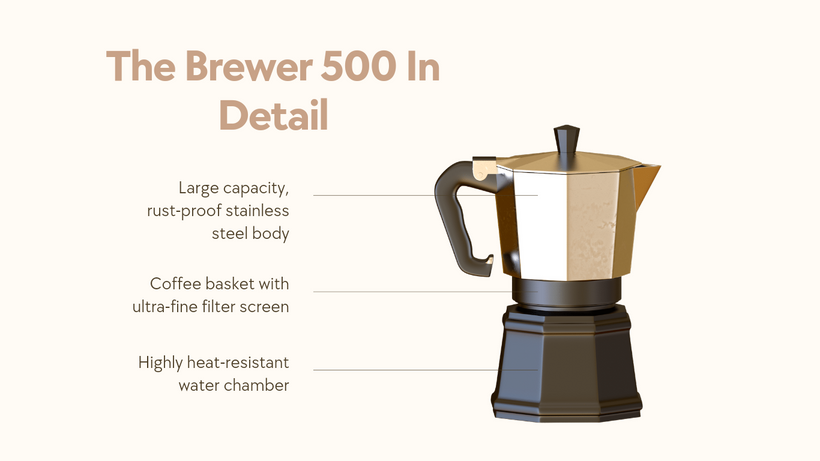 The Brewer 500 In Detail

Large capacity, rust-proof stainless steel body

Coffee basket with ultra-fine filter screen

Highly heat-resistant water chamber